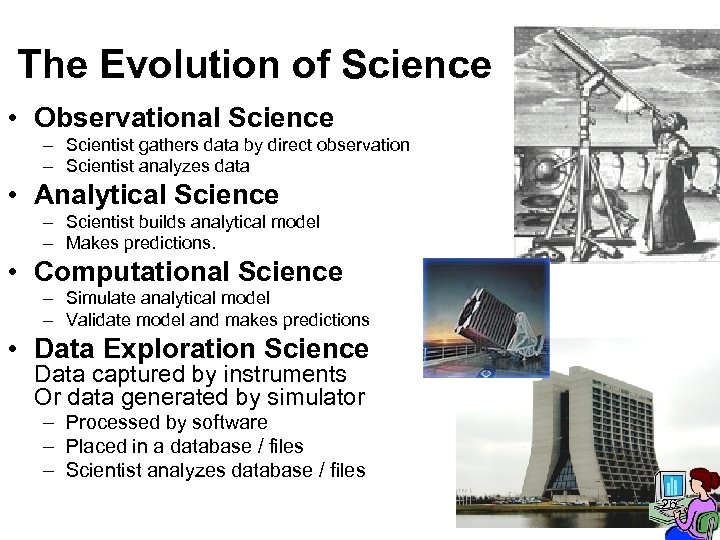 The Evolution of Science

• Observational Science
– Scientist gathers data by direct observation
– Scientist analyzes data

• Analytical Science
– Scientist builds analytical model
– Makes predictions.

• Computational Science
– Simulate analytical model
– Validate model and makes predictions

• Data Exploration Science
Data captured by instruments
Or data generated by simulator
– Processed by software
– Placed in a database / files
– Scientist analyzes database / files